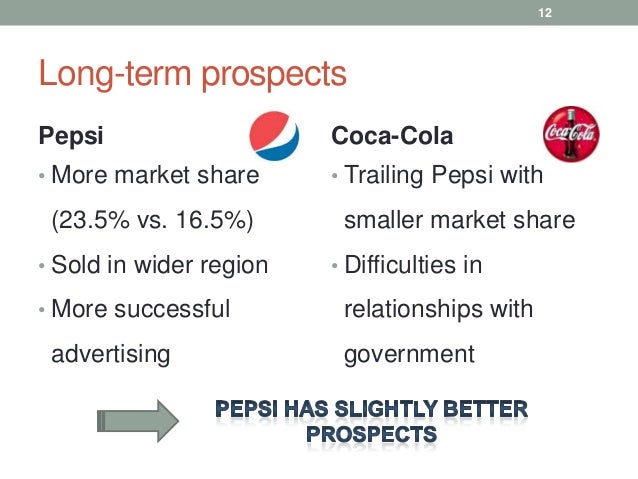 12

Long-term prospects

Pepsi

• More market share (23.5% vs. 16.5%)
• Sold in wider region
• More successful advertising

Coca-Cola

Coca-Cola

• Trailing Pepsi with smaller market share
• Difficulties in relationships with government

PEPSI HAS SLIGHTLY BETTER PROSPECTS